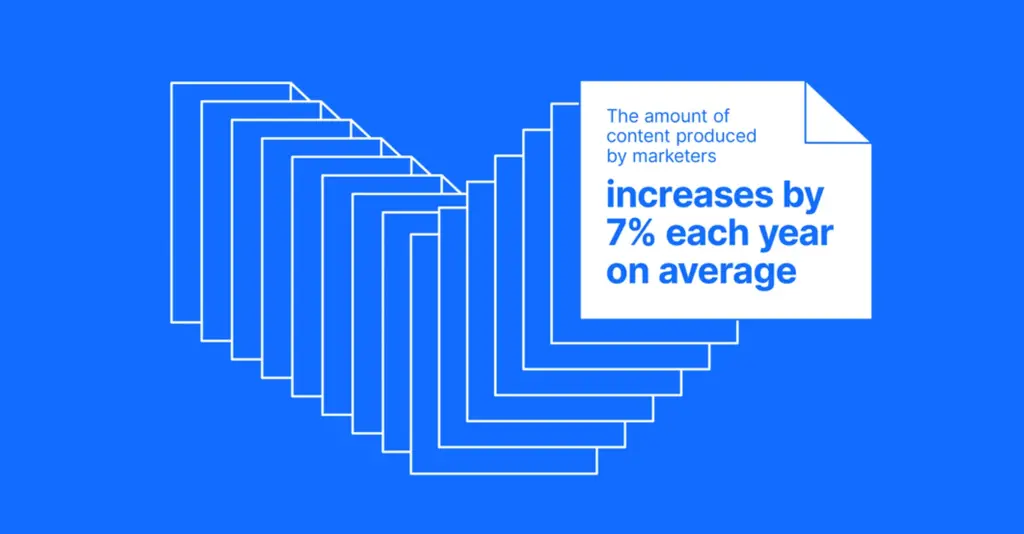 The amount of content produced by marketers

increases by 7% each year on average